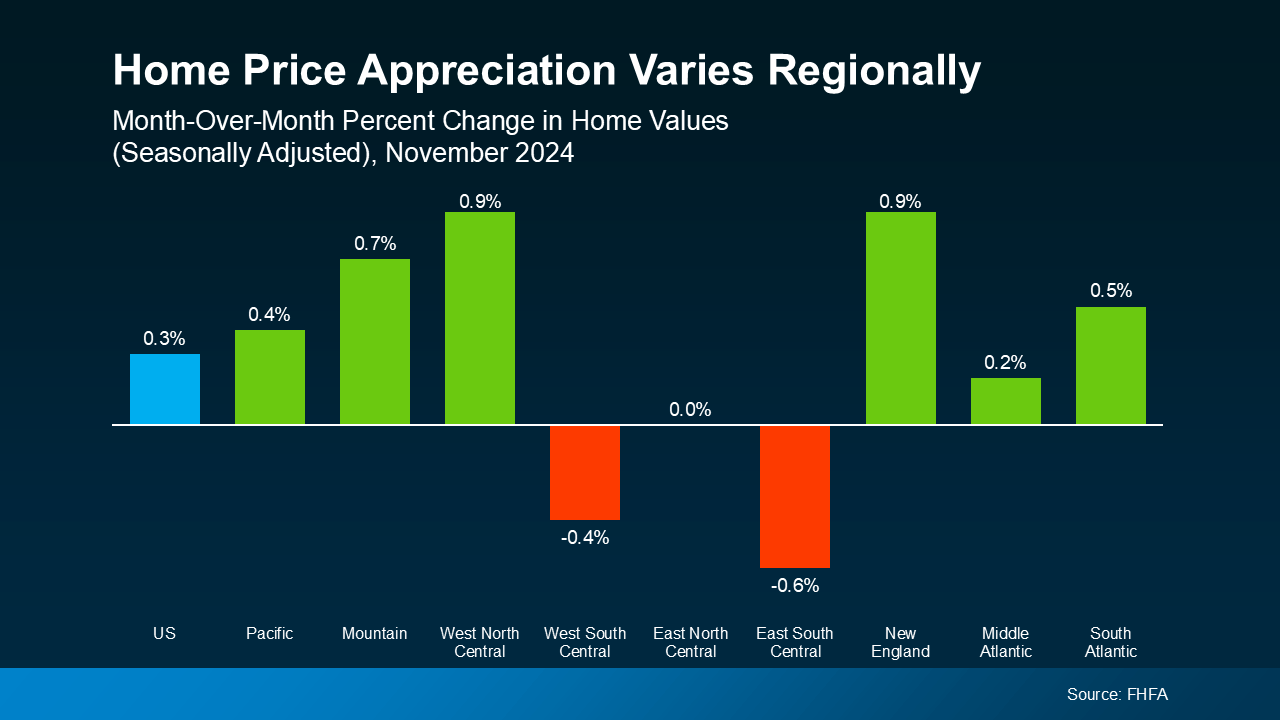 Home Price Appreciation Varies Regionally

Month-Over-Month Percent Change in Home Values (Seasonally Adjusted), November 2024

0.3%
0.4%
0.7%
0.9%
-0.4%
0.0%
-0.6%
0.9%
0.2%
0.5%

US
Pacific
Mountain
West North Central
West South Central
East North Central
East South Central
New England
Middle Atlantic
South Atlantic

Source: FHFA